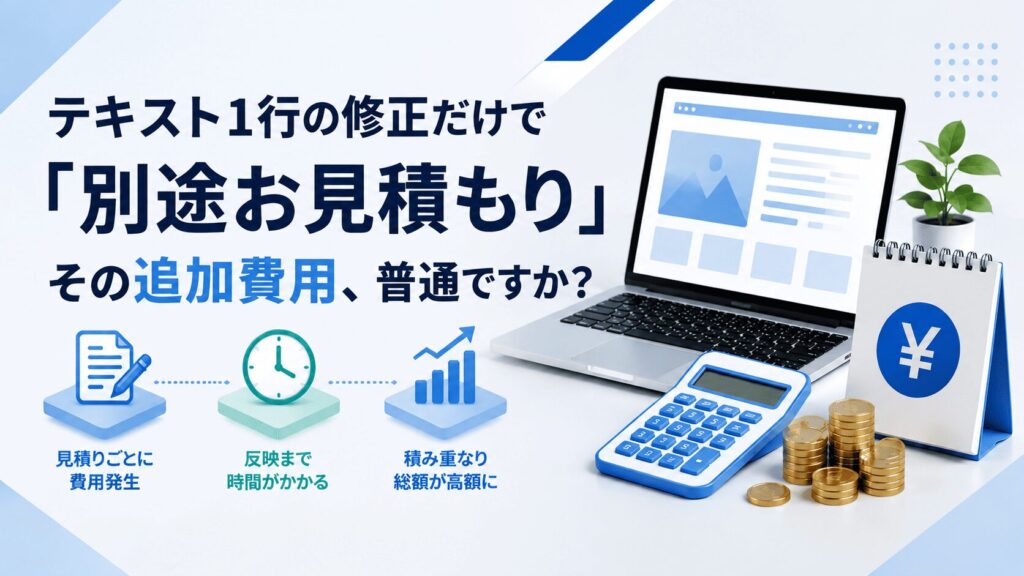 テキスト1行の修正だけで
「別途お見積もり」
その追加費用、普通ですか？

見積りごとに
費用発生

反映まで
時間がかかる

積み重なり
総額が高額に

¥